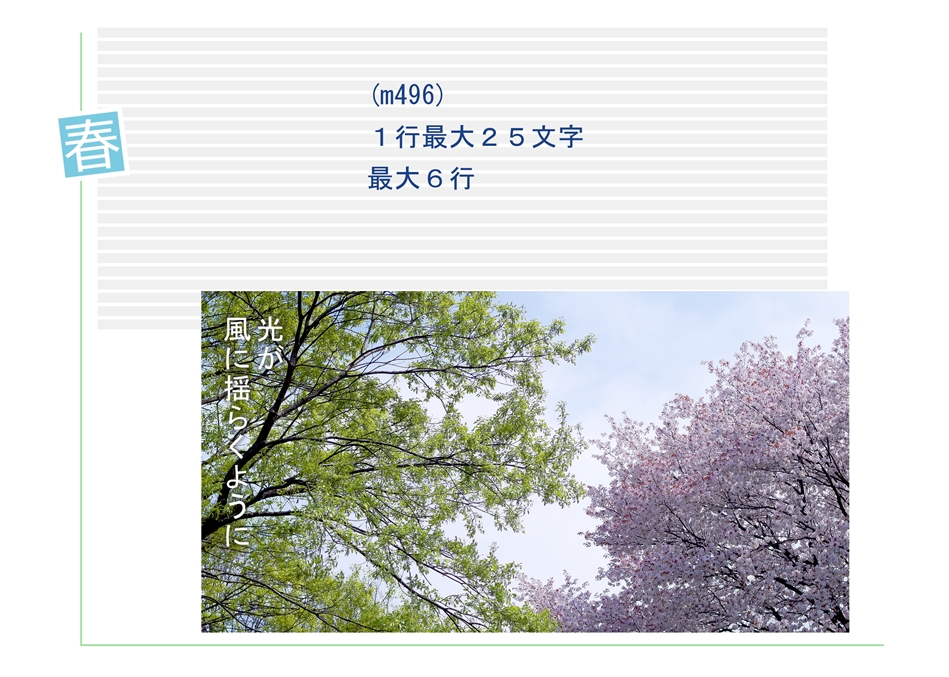 春

(m496)
１行最大２５文字
最大６行

光が
風に揺らぐように